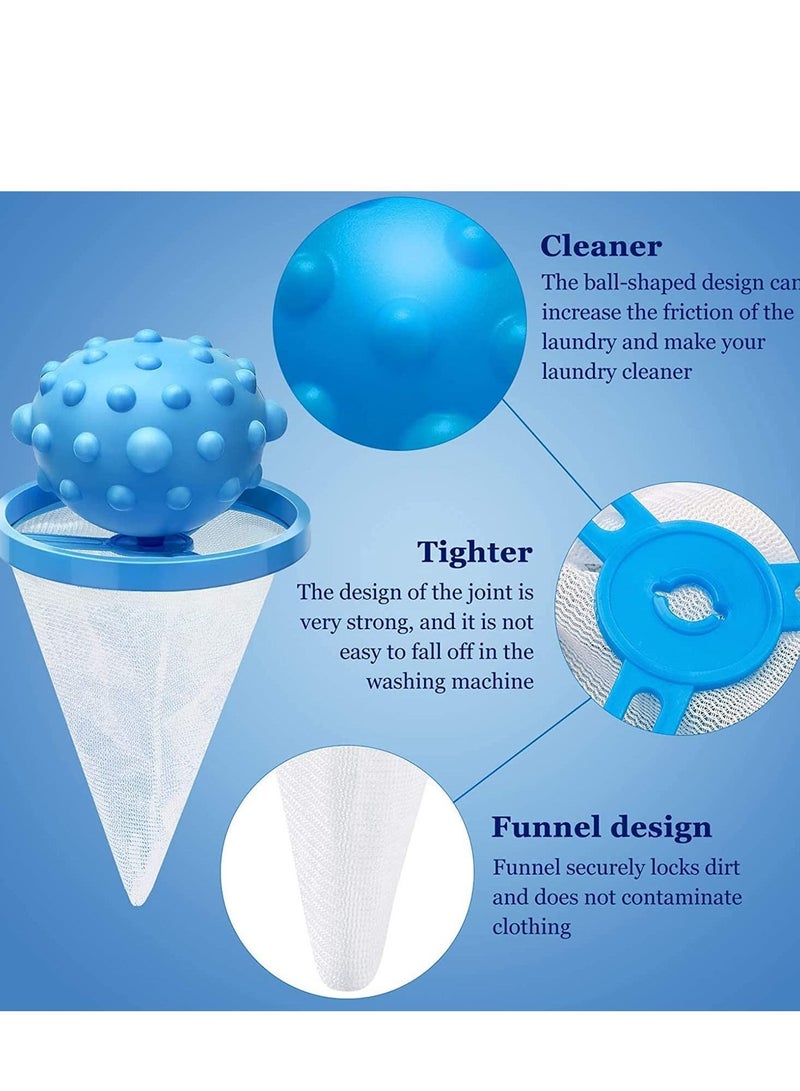 Cleaner

The ball-shaped design can increase the friction of the laundry and make your laundry cleaner

Tighter

The design of the joint is very strong, and it is not easy to fall off in the washing machine

Funnel design

Funnel securely locks dirt and does not contaminate clothing